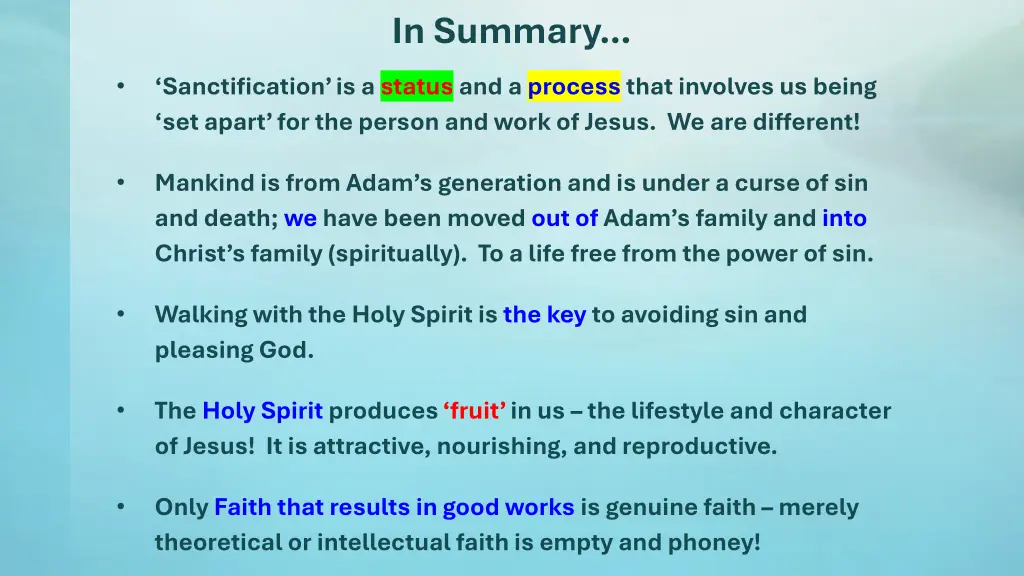 In Summary…

• ‘Sanctification’ is a status and a process that involves us being ‘set apart’ for the person and work of Jesus. We are different!

• Mankind is from Adam’s generation and is under a curse of sin and death; we have been moved out of Adam’s family and into Christ’s family (spiritually). To a life free from the power of sin.

• Walking with the Holy Spirit is the key to avoiding sin and pleasing God.

• The Holy Spirit produces ‘fruit’ in us – the lifestyle and character of Jesus! It is attractive, nourishing, and reproductive.

• Only Faith that results in good works is genuine faith – merely theoretical or intellectual faith is empty and phoney!